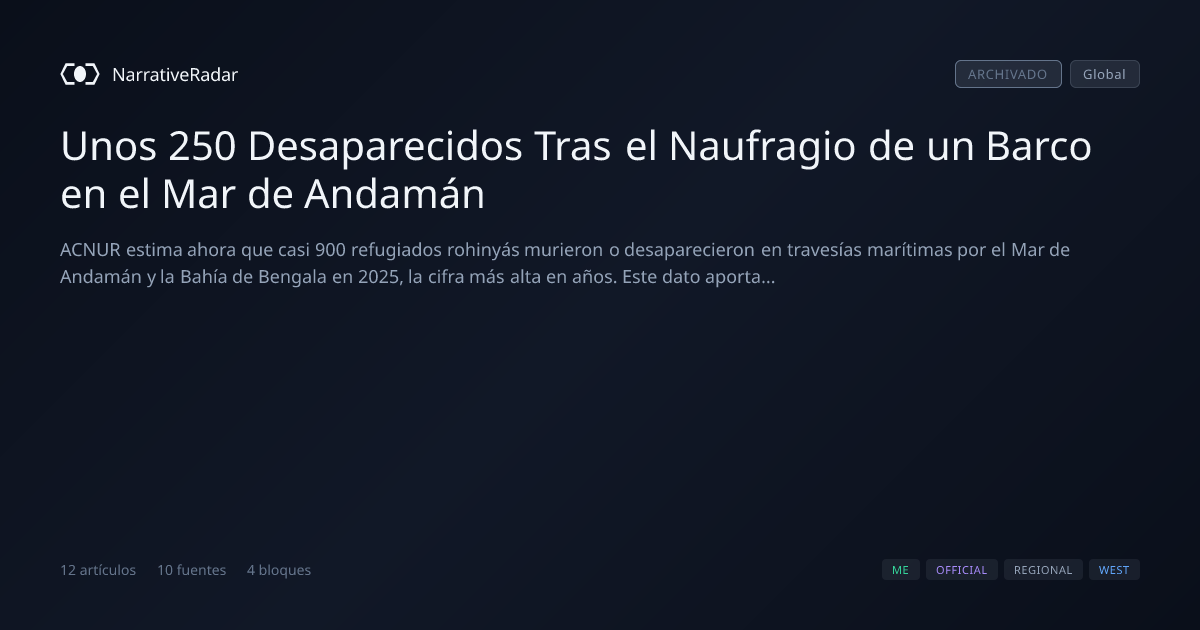 NarrativeRadar

ARCHIVADO Global

Unos 250 Desaparecidos Tras el Naufragio de un Barco en el Mar de Andamán

ACNUR estima ahora que casi 900 refugiados rohinyás murieron o desaparecieron en travesías marítimas por el Mar de Andamán y la Bahía de Bengala en 2025, la cifra más alta en años. Este dato aporta...

12 artículos 10 fuentes 4 bloques

ME OFFICIAL REGIONAL WEST